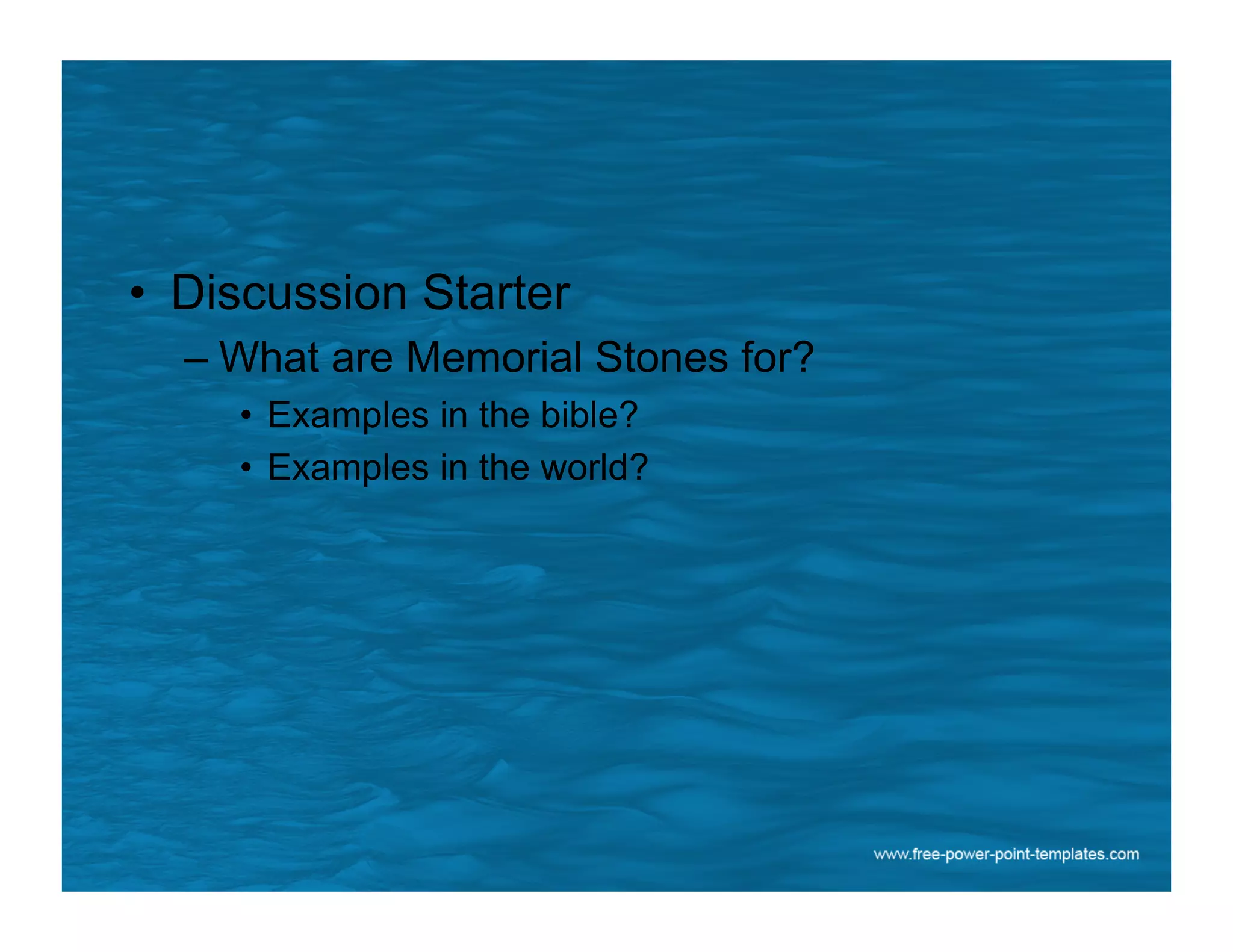 • Discussion Starter
– What are Memorial Stones for?
• Examples in the bible?
• Examples in the world?

www.free-power-point-templates.com